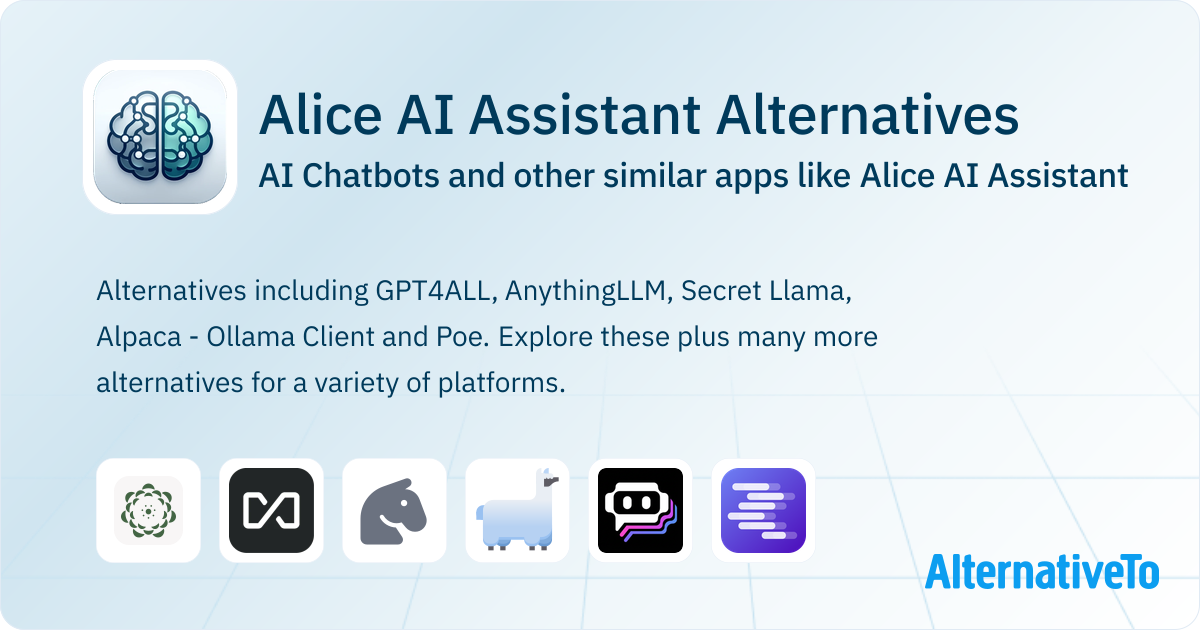 Alice AI Assistant Alternatives
AI Chatbots and other similar apps like Alice AI Assistant

Alternatives including GPT4ALL, AnythingLLM, Secret Llama, Alpaca - Ollama Client and Poe. Explore these plus many more alternatives for a variety of platforms.

AlternativeTo